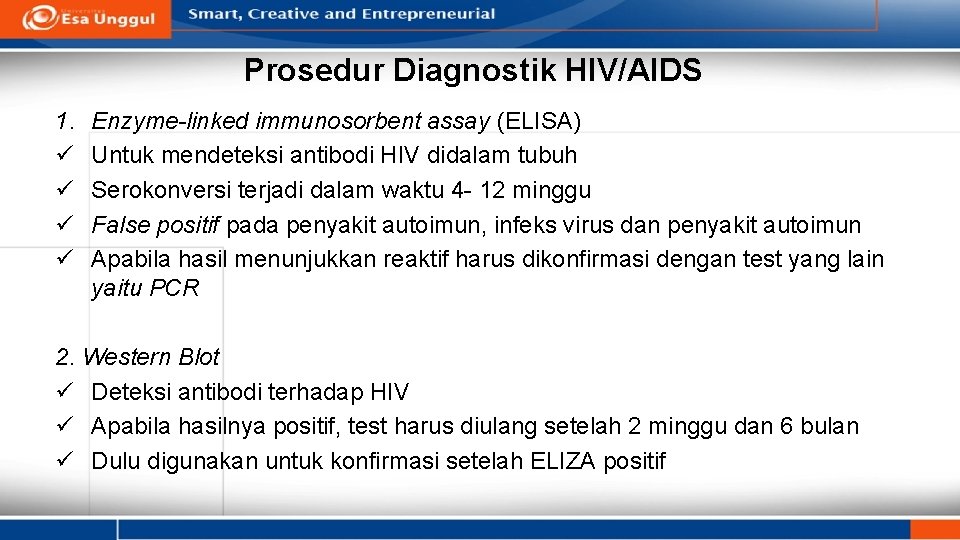 Esa Unggul

Smart, Creative and Entrepreneurial

Prosedur Diagnostik HIV/AIDS

1. Enzyme-linked immunosorbent assay (ELISA)
✓ Untuk mendeteksi antibodi HIV didalam tubuh
✓ Serokonversi terjadi dalam waktu 4- 12 minggu
✓ False positif pada penyakit autoimun, infeks virus dan penyakit autoimun
✓ Apabila hasil menunjukkan reaktif harus dikonfirmasi dengan test yang lain yaitu PCR

2. Western Blot
✓ Deteksi antibodi terhadap HIV
✓ Apabila hasilnya positif, test harus diulang setelah 2 minggu dan 6 bulan
✓ Dulu digunakan untuk konfirmasi setelah ELIZA positif